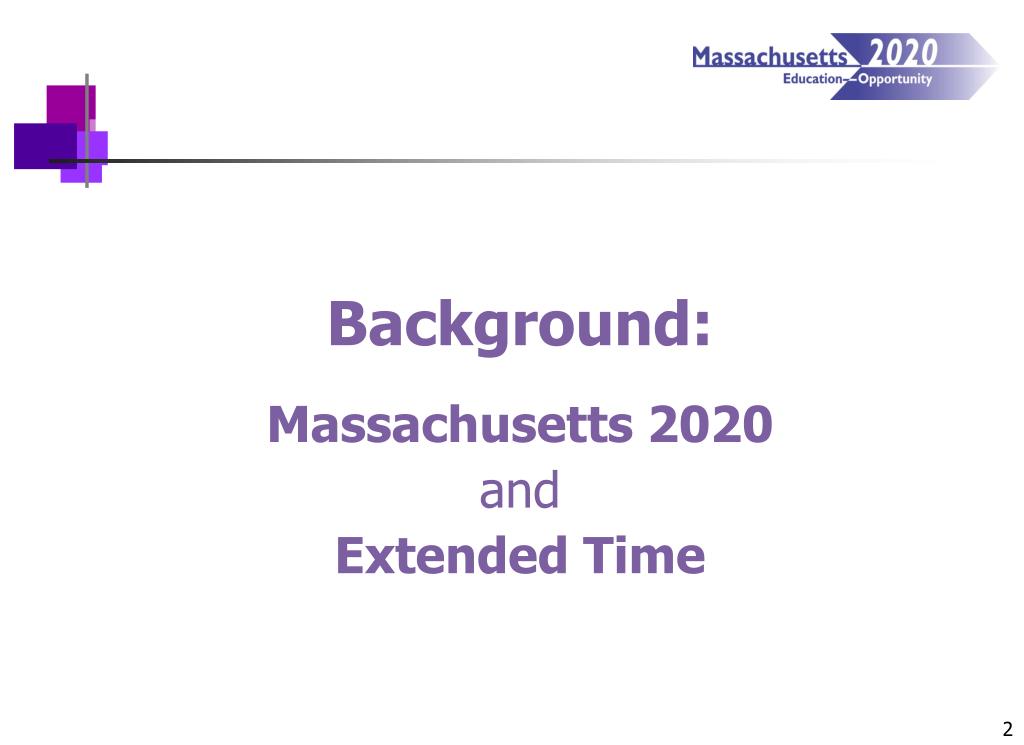 Massachusetts 2020
Education—Opportunity

Background:

Massachusetts 2020
and
Extended Time

2